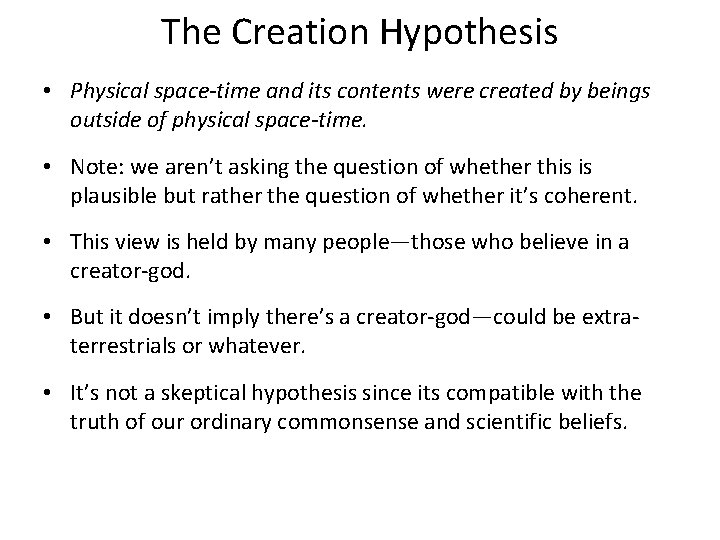 The Creation Hypothesis

• Physical space-time and its contents were created by beings outside of physical space-time.

• Note: we aren't asking the question of whether this is plausible but rather the question of whether it's coherent.

• This view is held by many people—those who believe in a creator-god.

• But it doesn't imply there's a creator-god—could be extra-terrestrials or whatever.

• It's not a skeptical hypothesis since its compatible with the truth of our ordinary commonsense and scientific beliefs.